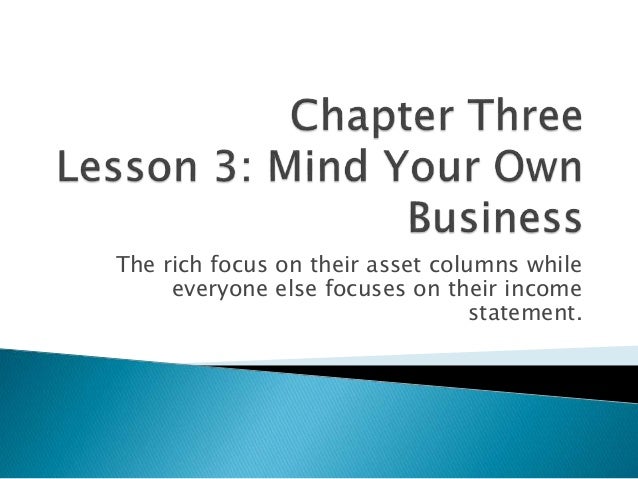 Chapter Three
Lesson 3: Mind Your Own Business

The rich focus on their asset columns while everyone else focuses on their income statement.